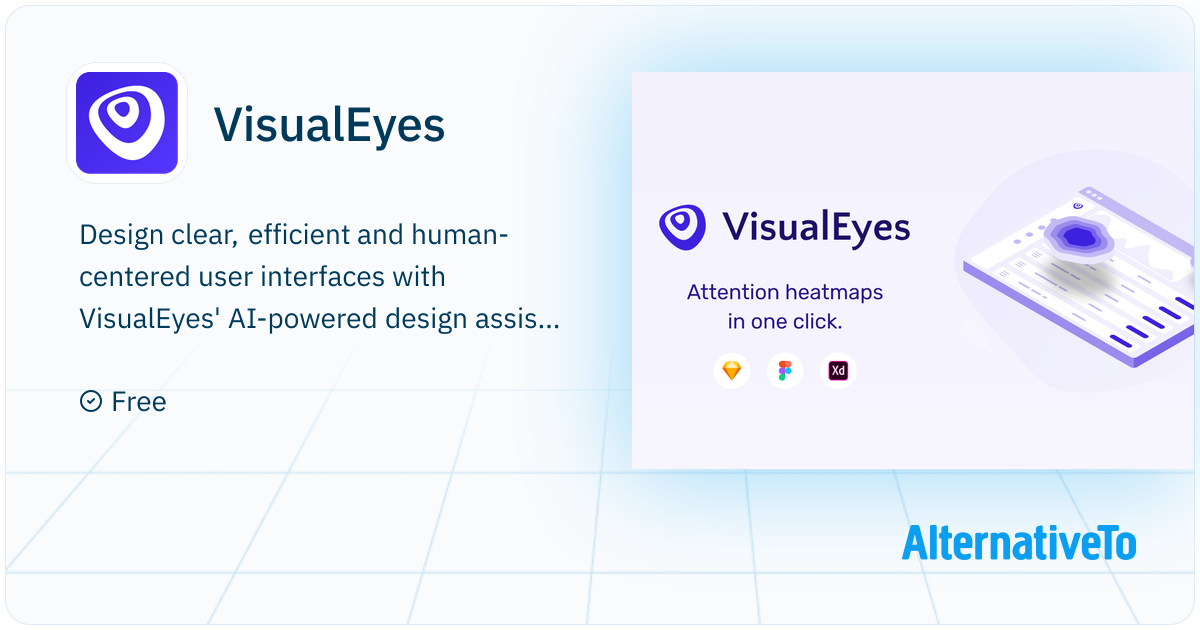 VisualEyes

Design clear, efficient and human-centered user interfaces with VisualEyes' AI-powered design assis...

Free

VisualEyes

Attention heatmaps in one click.

Xd

AlternativeTo